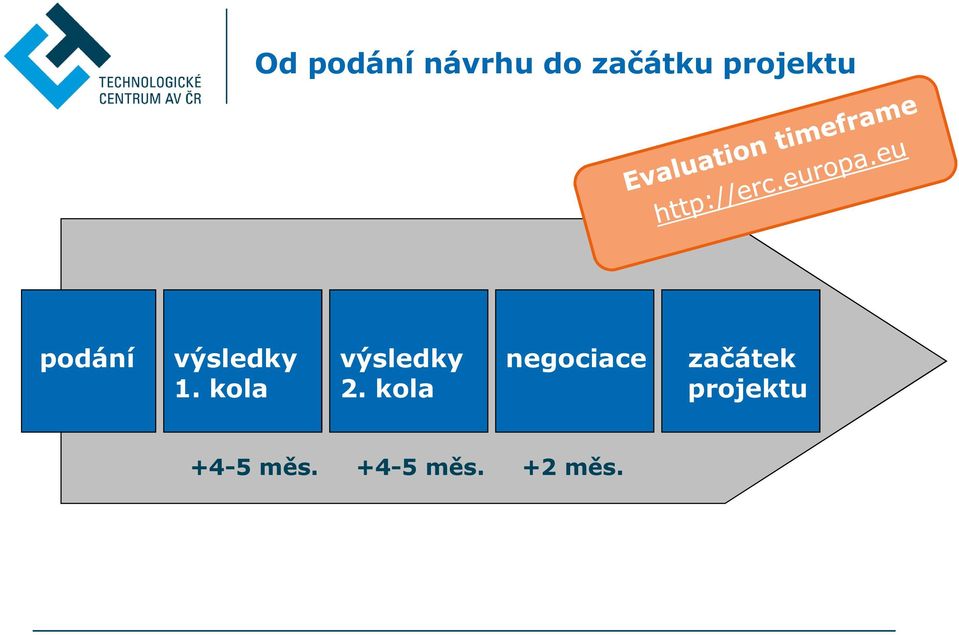 TECHNOLOGICKÉ CENTRUM AV ČR

Od podání návrhu do začátku projektu

Evaluation timeframe
http://erc.europa.eu

podání

výsledky 1. kola

výsledky 2. kola

negociace

začátek projektu

+4-5 měs.

+4-5 měs.

+2 měs.